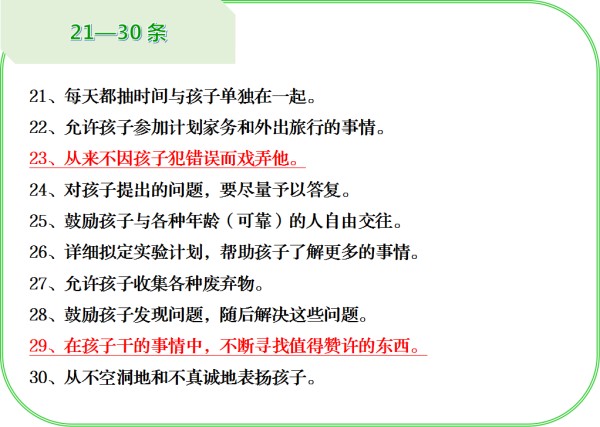 21—30 条

21、每天都抽时间与孩子单独在一起。

22、允许孩子参加计划家务和外出旅行的事情。

23、从来不因孩子犯错误而戏弄他。

24、对孩子提出的问题，要尽量予以答复。

25、鼓励孩子与各种年龄（可靠）的人自由交往。

26、详细拟定实验计划，帮助孩子了解更多的事情。

27、允许孩子收集各种废弃物。

28、鼓励孩子发现问题，随后解决这些问题。

29、在孩子干的事情中，不断寻找值得赞许的东西。

30、从不空洞地和不真诚地表扬孩子。